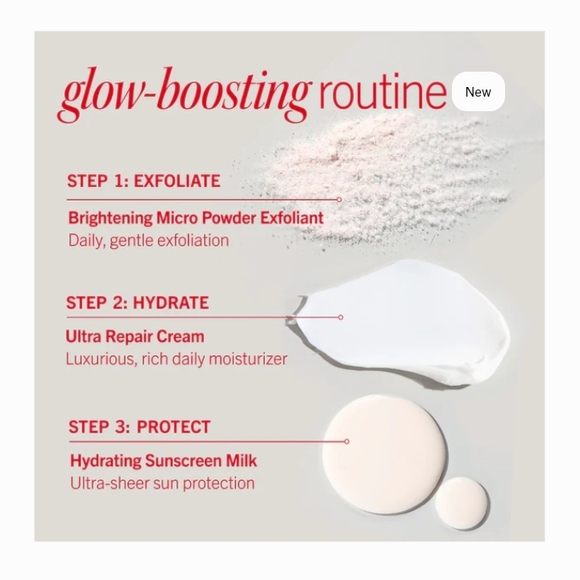 glow-boosting routine

New

STEP 1: EXFOLIATE

Brightening Micro Powder Exfoliant
Daily, gentle exfoliation

STEP 2: HYDRATE

Ultra Repair Cream
Luxurious, rich daily moisturizer

STEP 3: PROTECT

Hydrating Sunscreen Milk
Ultra-sheer sun protection